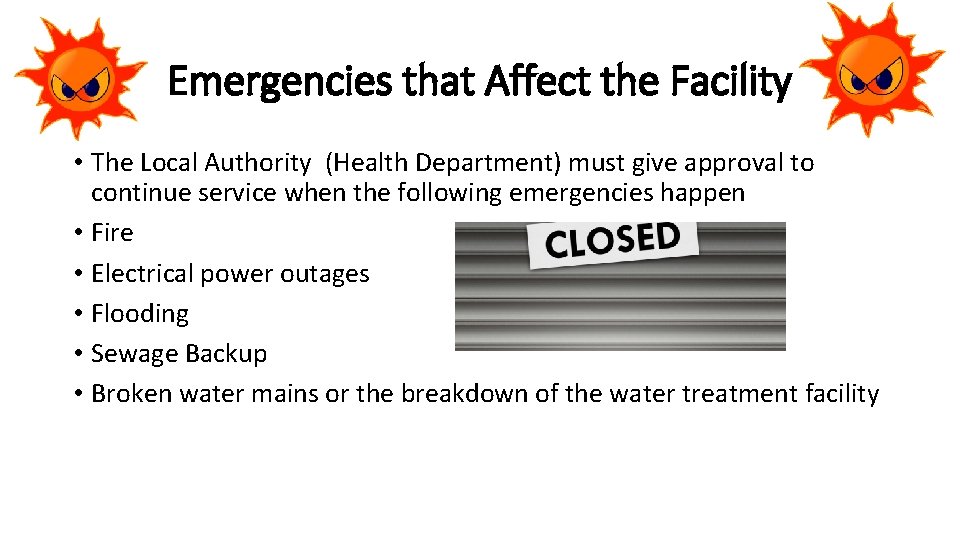 Emergencies that Affect the Facility

• The Local Authority (Health Department) must give approval to continue service when the following emergencies happen
• Fire
• Electrical power outages
• Flooding
• Sewage Backup
• Broken water mains or the breakdown of the water treatment facility

CLOSED